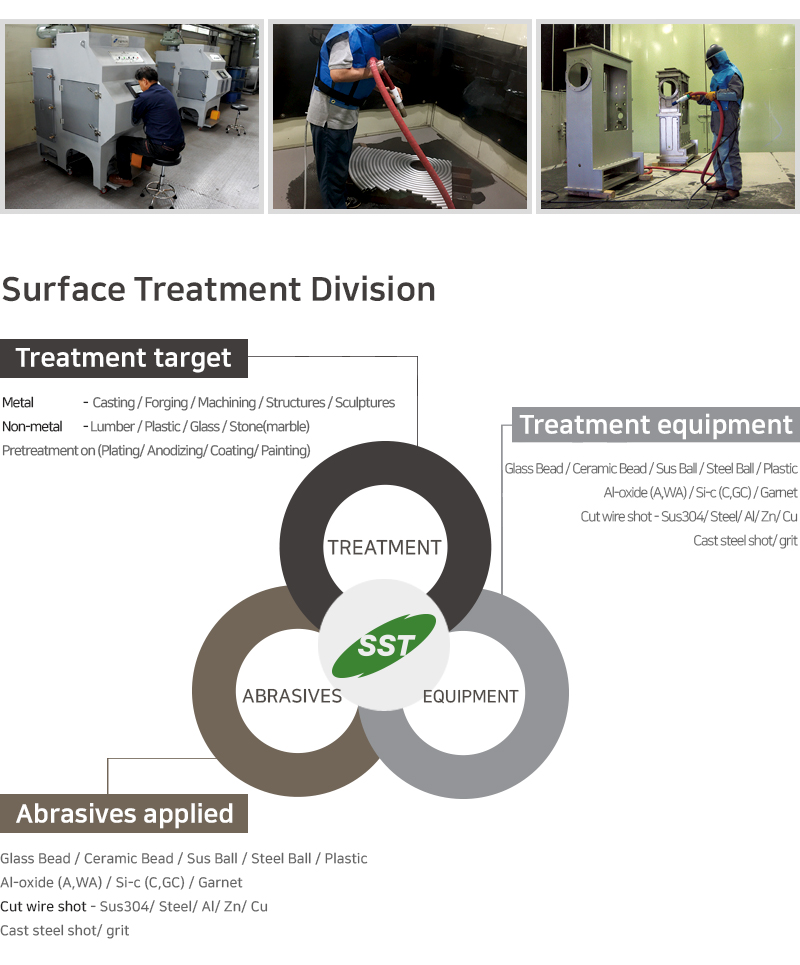 Surface Treatment Division

Treatment target

Metal - Casting / Forging / Machining / Structures / Sculptures
Non-metal - Lumber / Plastic / Glass / Stone(marble)
Pretreatment on (Plating/ Anodizing/ Coating/ Painting)

Treatment equipment

Glass Bead / Ceramic Bead / Sus Ball / Steel Ball / Plastic
Al-oxide (A,WA) / Si-c (C,GC) / Garnet
Cut wire shot - Sus304/ Steel/ Al/ Zn/ Cu
Cast steel shot/ grit

TREATMENT

SST

ABRASIVES

EQUIPMENT

Abrasives applied

Glass Bead / Ceramic Bead / Sus Ball / Steel Ball / Plastic
Al-oxide (A,WA) / Si-c (C,GC) / Garnet
Cut wire shot - Sus304/ Steel/ Al/ Zn/ Cu
Cast steel shot/ grit